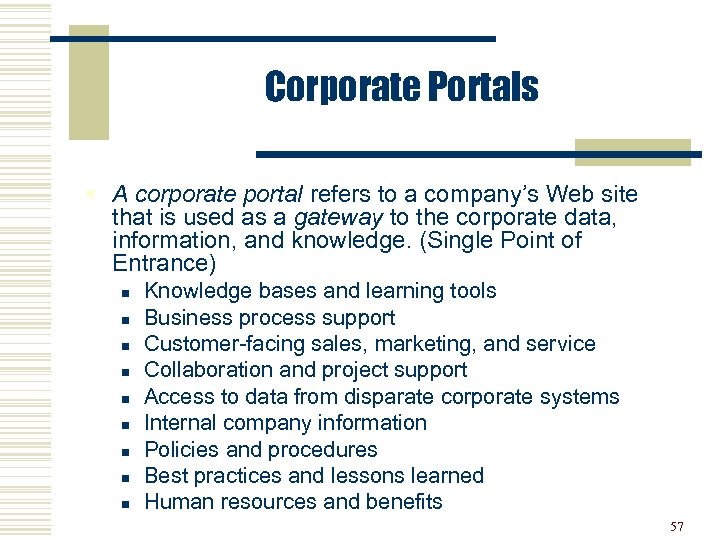 Corporate Portals

A corporate portal refers to a company's Web site that is used as a gateway to the corporate data, information, and knowledge. (Single Point of Entrance)

- Knowledge bases and learning tools
- Business process support
- Customer-facing sales, marketing, and service
- Collaboration and project support
- Access to data from disparate corporate systems
- Internal company information
- Policies and procedures
- Best practices and lessons learned
- Human resources and benefits

57